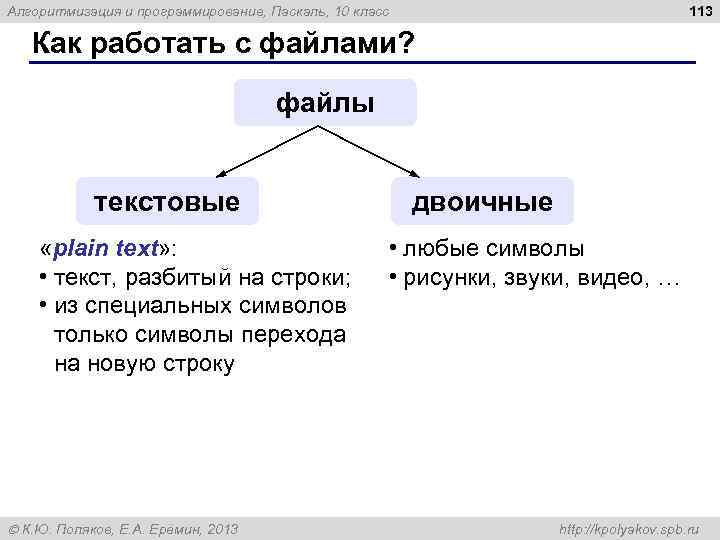 Алгоритмизация и программирование, Паскаль, 10 класс

113

Как работать с файлами?

файлы

текстовые

двоичные

«plain text»:
• текст, разбитый на строки;
• из специальных символов только символы перехода на новую строку

• любые символы
• рисунки, звуки, видео, …

© К.Ю. Поляков, Е.А. Еремин, 2013

http://kpolyakov.spb.ru